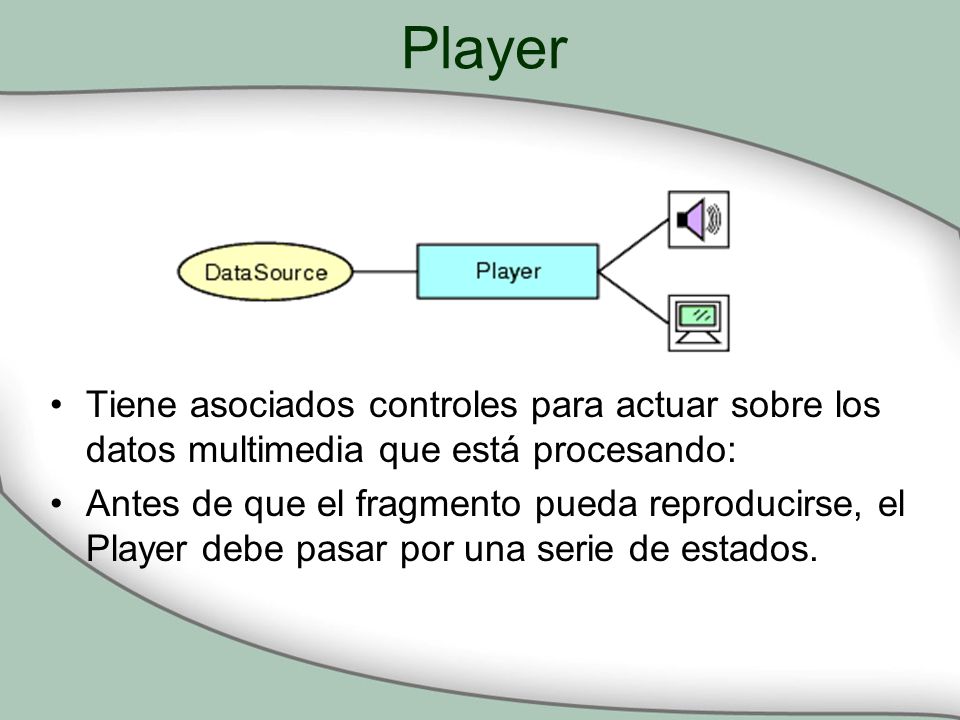 Player

DataSource

Player

• Tiene asociados controles para actuar sobre los datos multimedia que está procesando:
• Antes de que el fragmento pueda reproducirse, el Player debe pasar por una serie de estados.